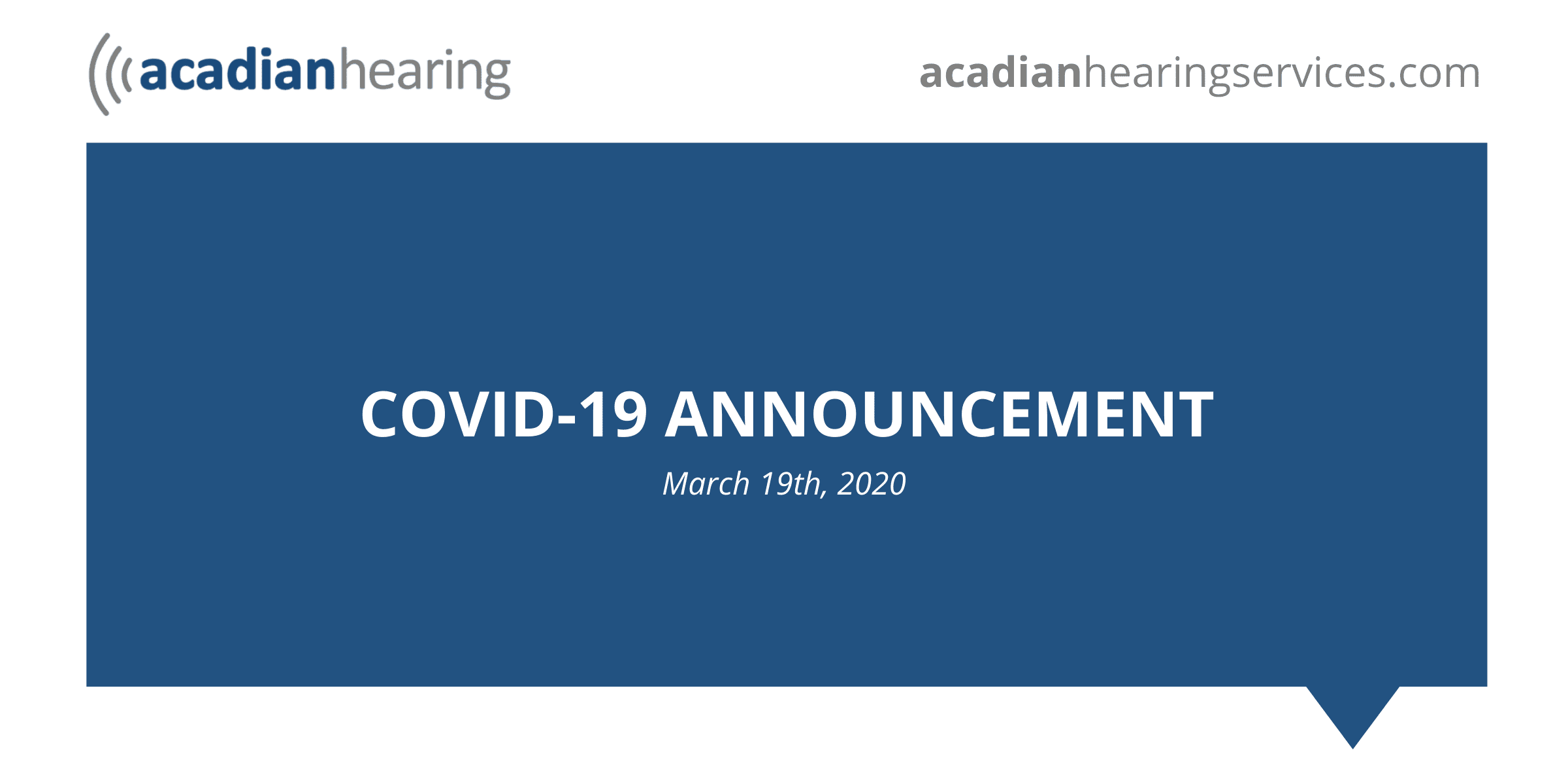 acadianhearing

acadianhearingservices.com

COVID-19 ANNOUNCEMENT

March 19th, 2020